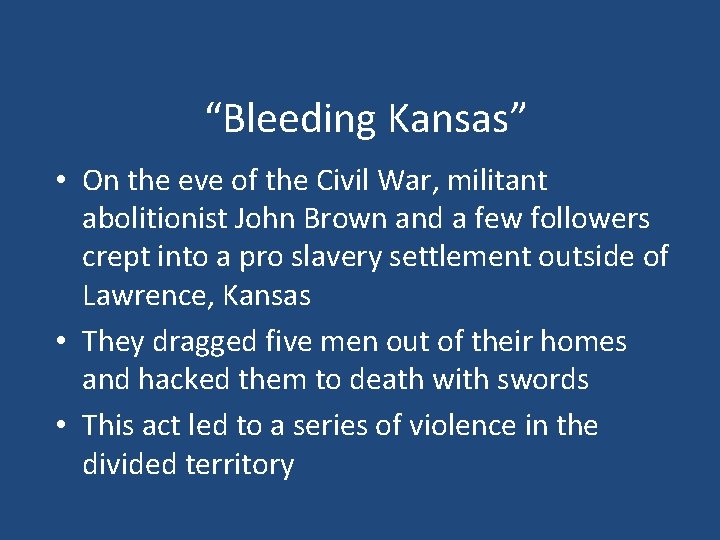 "Bleeding Kansas"

• On the eve of the Civil War, militant abolitionist John Brown and a few followers crept into a pro slavery settlement outside of Lawrence, Kansas
• They dragged five men out of their homes and hacked them to death with swords
• This act led to a series of violence in the divided territory